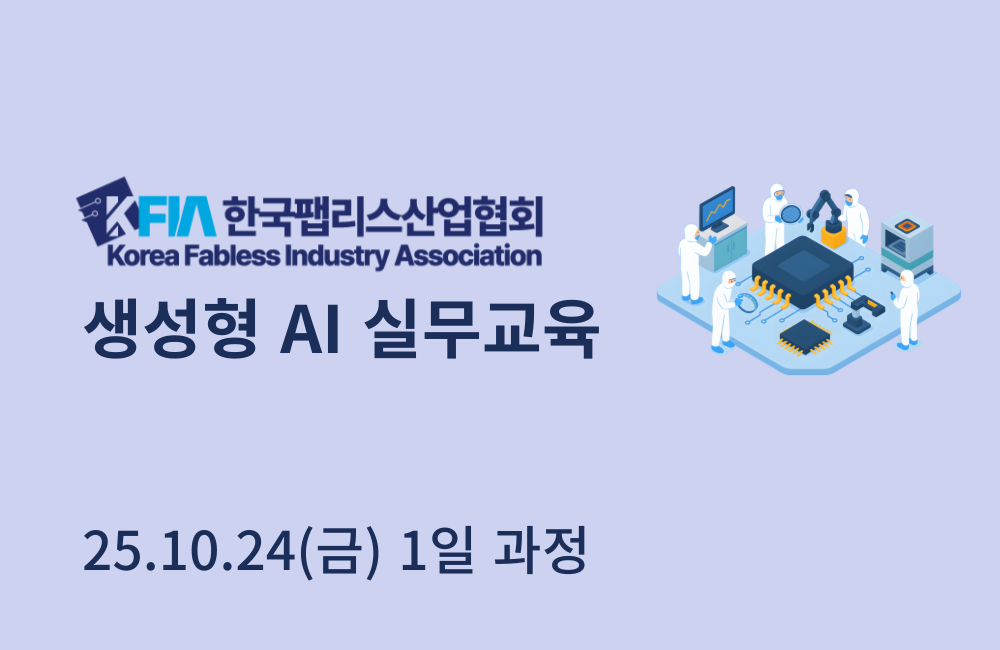 KFIA 한국팹리스산업협회
Korea Fabless Industry Association

생성형 AI 실무교육

25.10.24(금) 1일 과정